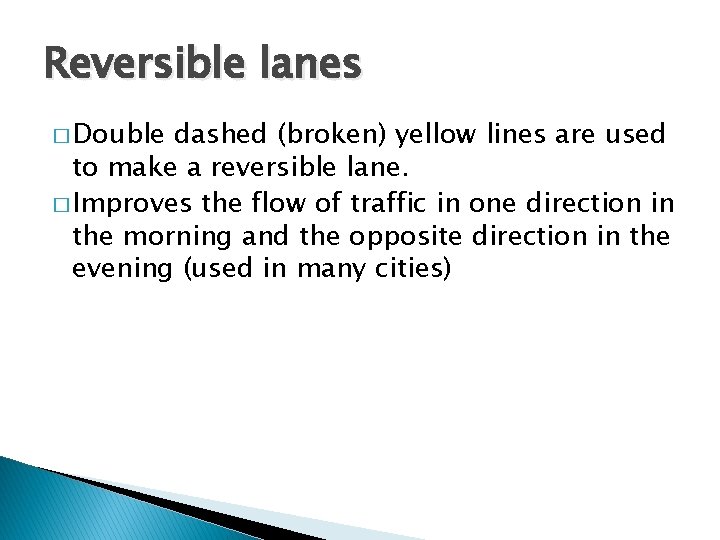 Reversible lanes

□ Double dashed (broken) yellow lines are used to make a reversible lane.

□ Improves the flow of traffic in one direction in the morning and the opposite direction in the evening (used in many cities)